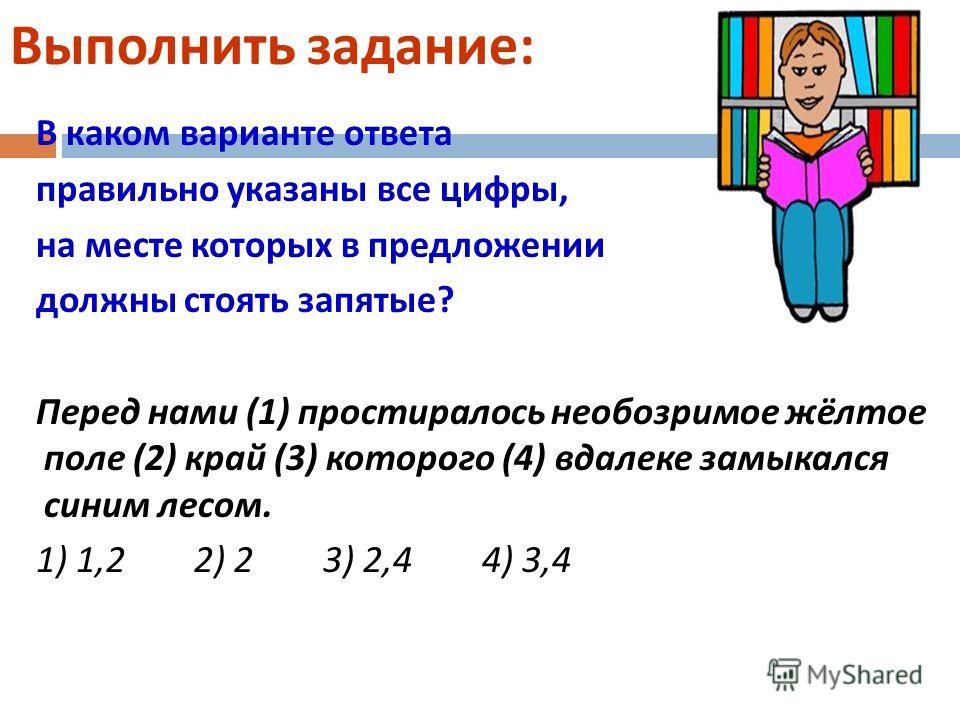 Выполнить задание:

В каком варианте ответа правильно указаны все цифры, на месте которых в предложении должны стоять запятые?

Перед нами (1) простиралось необозримое жёлтое поле (2) край (3) которого (4) вдалеке замыкался синим лесом.

1) 1,2 2) 2 3) 2,4 4) 3,4

MyShared